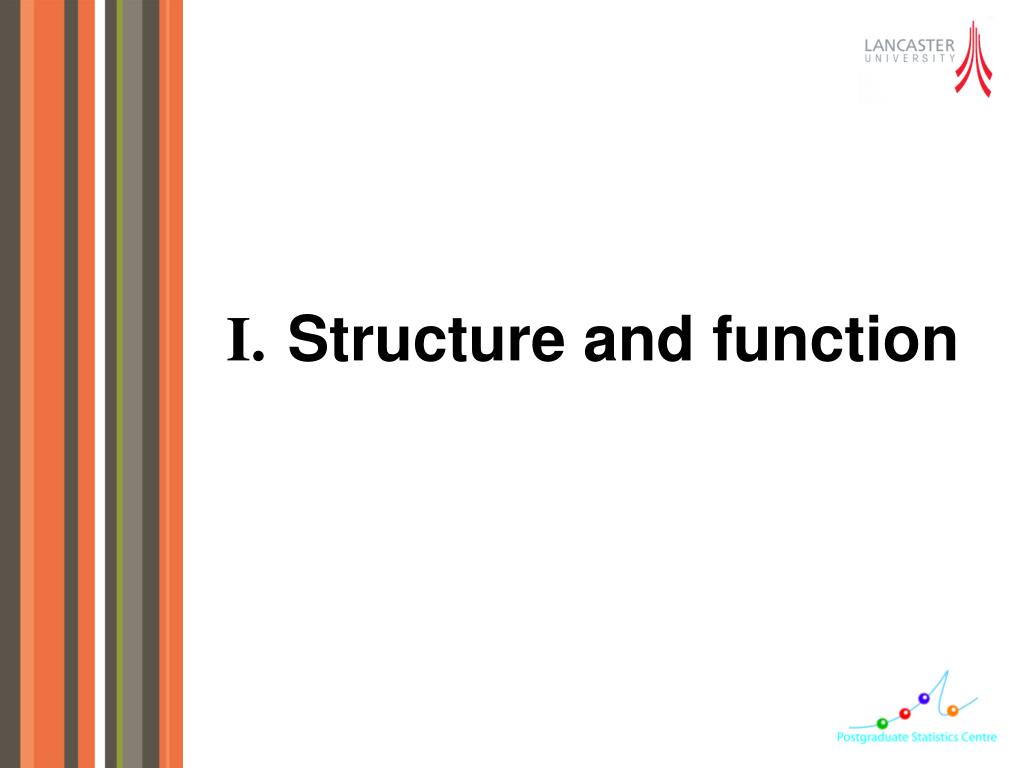 LANCASTER
UNIVERSITY

I. Structure and function

Postgraduate Statistics Centre